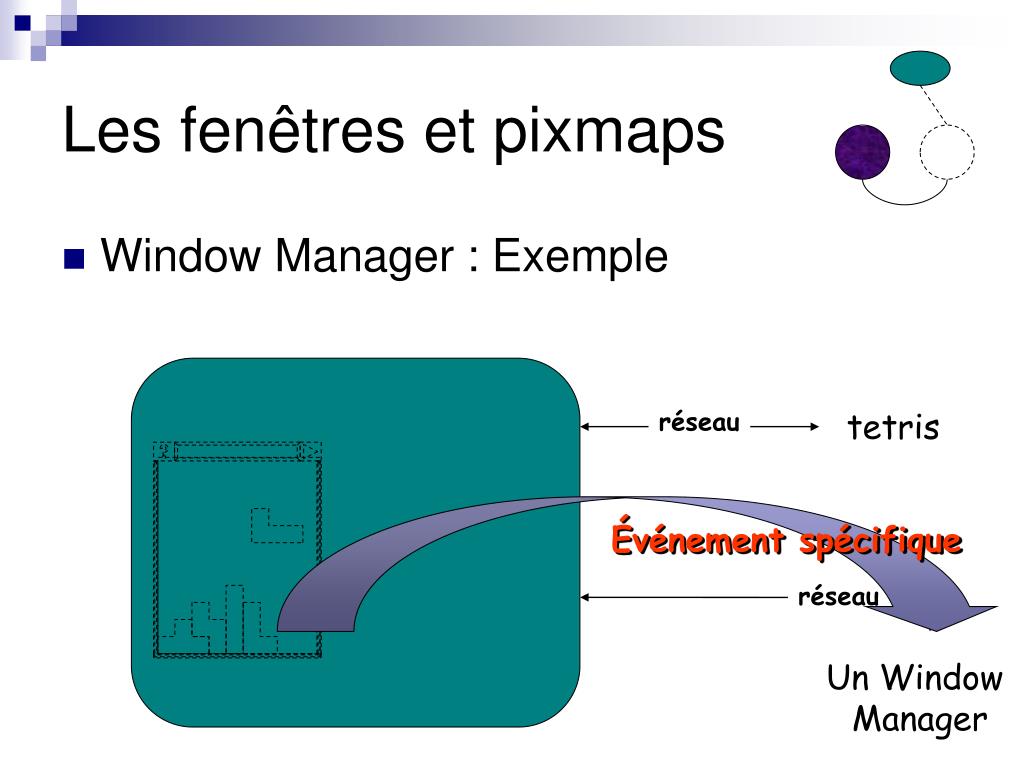 Les fenêtres et pixmaps

Window Manager : Exemple

réseau

tetris

Événement spécifique

réseau

Un Window Manager